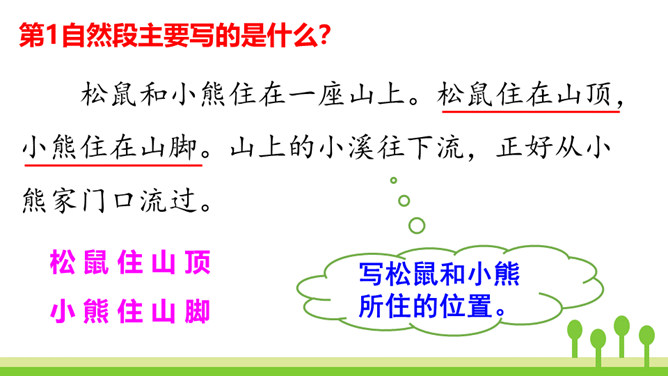 第1自然段主要写的是什么？

松鼠和小熊住在一座山上。松鼠住在山顶，小熊住在山脚。山上的小溪往下流，正好从小熊家门口流过。

松鼠住山顶
小熊住山脚

写松鼠和小熊所住的位置。